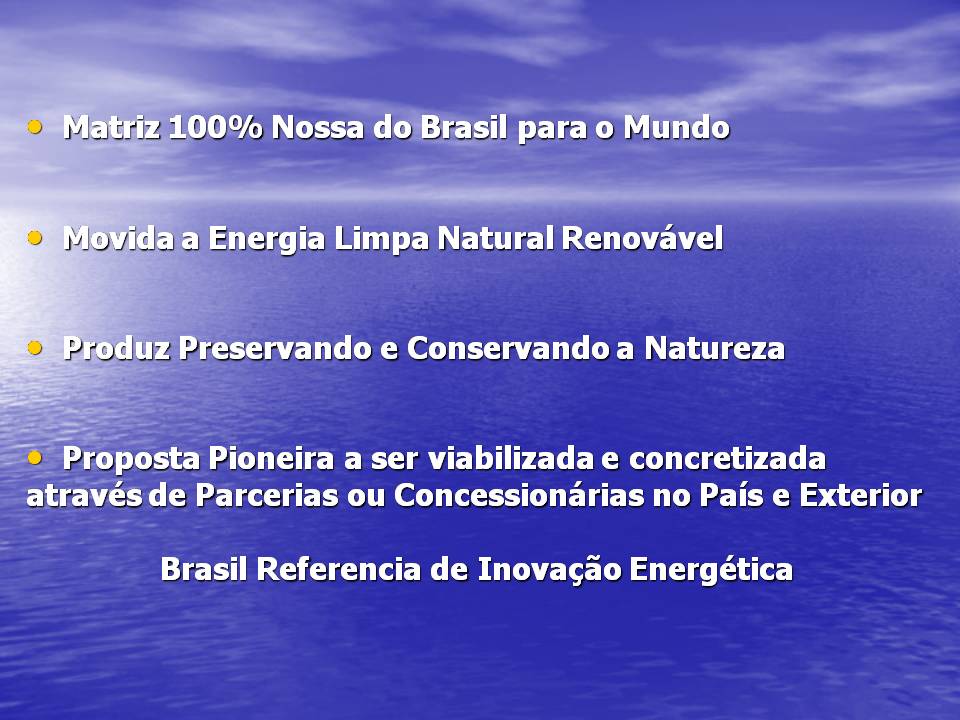 • Matriz 100% Nossa do Brasil para o Mundo

• Movida a Energia Limpa Natural Renovável

• Produz Preservando e Conservando a Natureza

• Proposta Pioneira a ser viabilizada e concretizada através de Parcerias ou Concessionárias no País e Exterior

Brasil Referencia de Inovação Energética